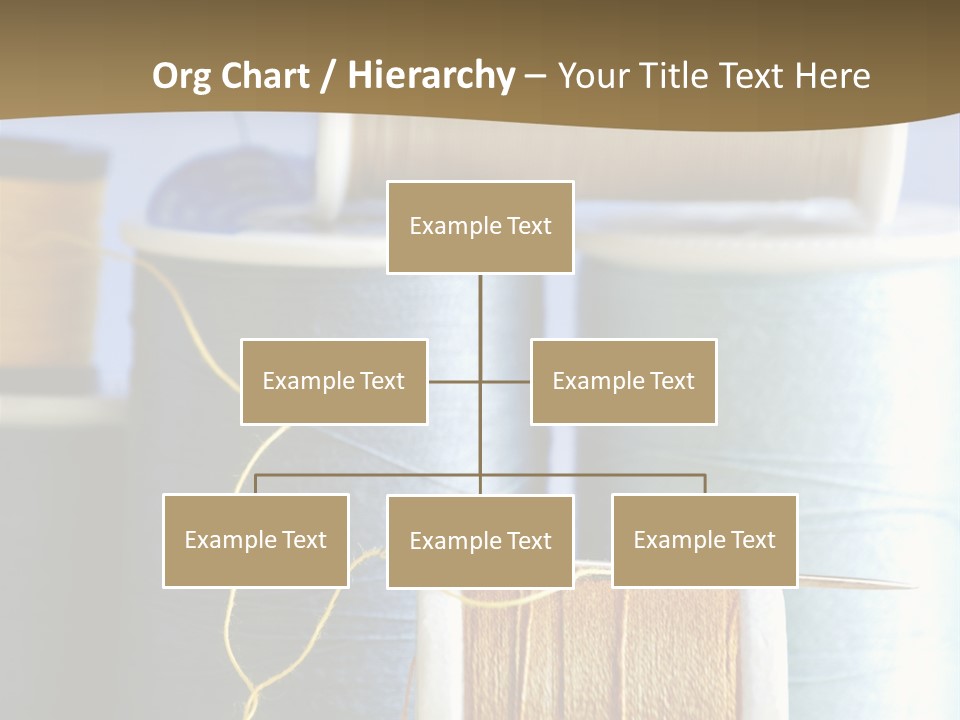 Org Chart / Hierarchy – Your Title Text Here

Example Text

Example Text

Example Text

Example Text

Example Text

Example Text